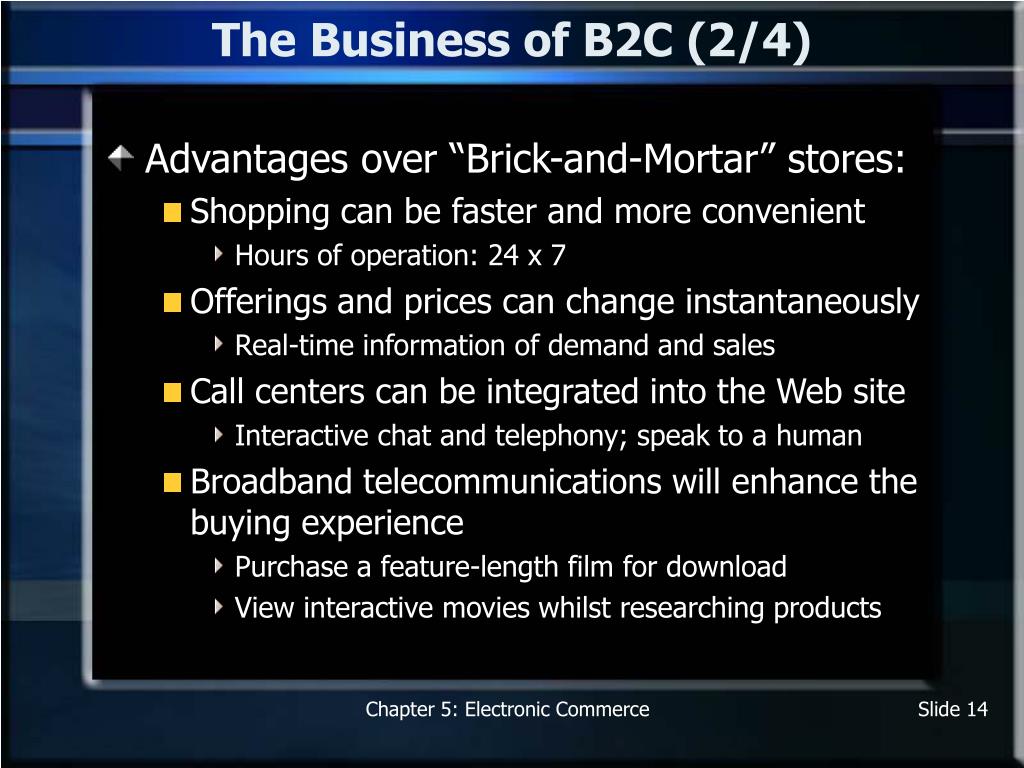 The Business of B2C (2/4)

Advantages over “Brick-and-Mortar” stores:

Shopping can be faster and more convenient

Hours of operation: 24 x 7

Offerings and prices can change instantaneously

Real-time information of demand and sales

Call centers can be integrated into the Web site

Interactive chat and telephony; speak to a human

Broadband telecommunications will enhance the buying experience

Purchase a feature-length film for download

View interactive movies whilst researching products

Chapter 5: Electronic Commerce

Slide 14